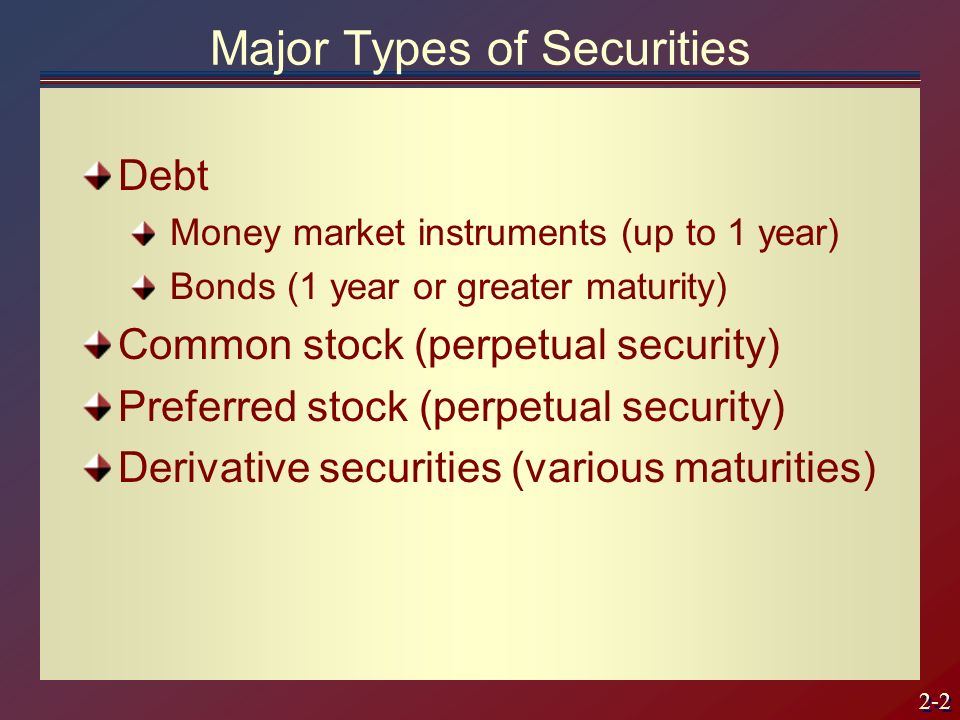 Major Types of Securities

Debt

Money market instruments (up to 1 year)

Bonds (1 year or greater maturity)

Common stock (perpetual security)

Preferred stock (perpetual security)

Derivative securities (various maturities)

2-2